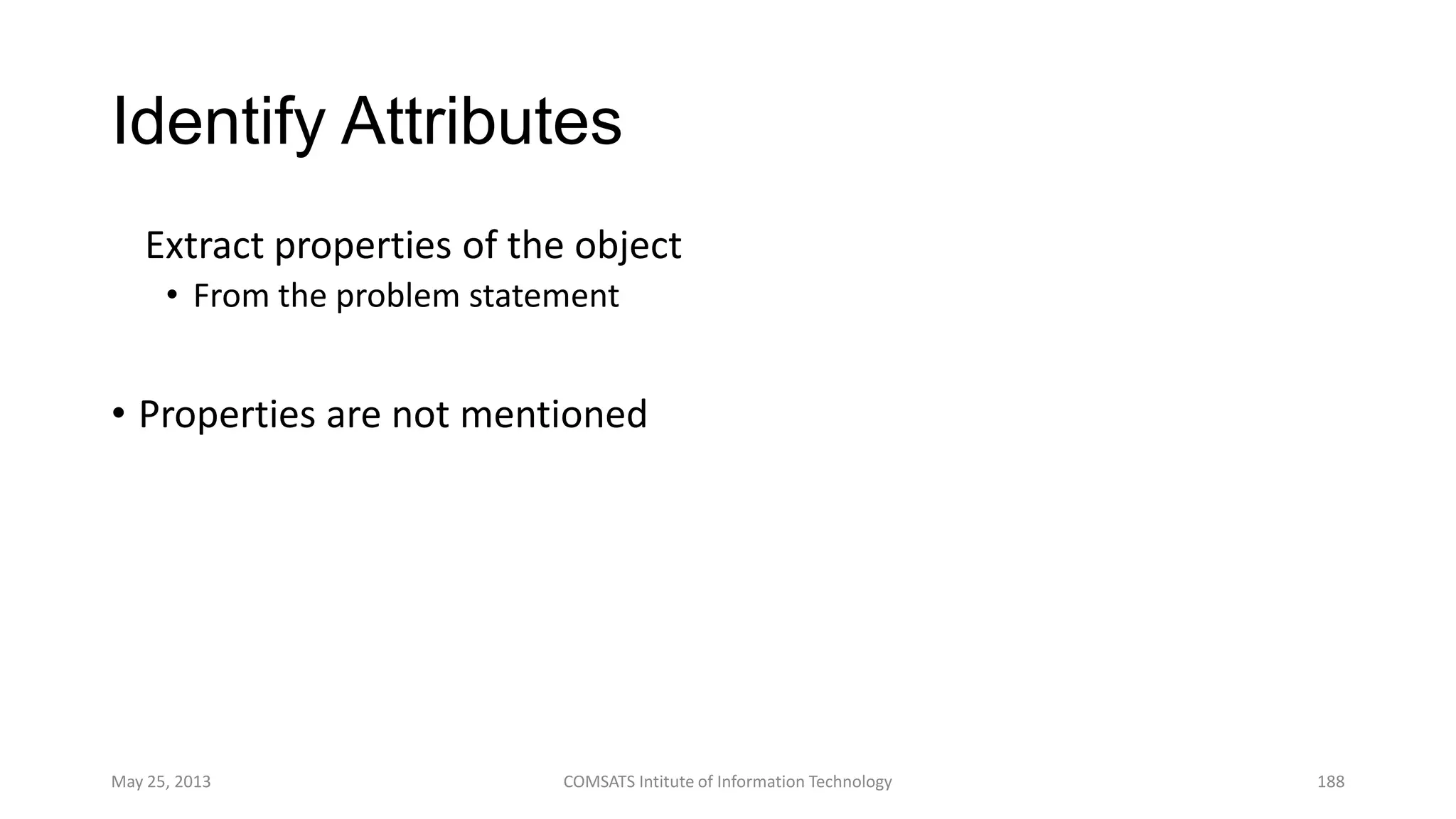 Identify Attributes

Extract properties of the object

• From the problem statement

• Properties are not mentioned

May 25, 2013

COMSATS Intitute of Information Technology

188